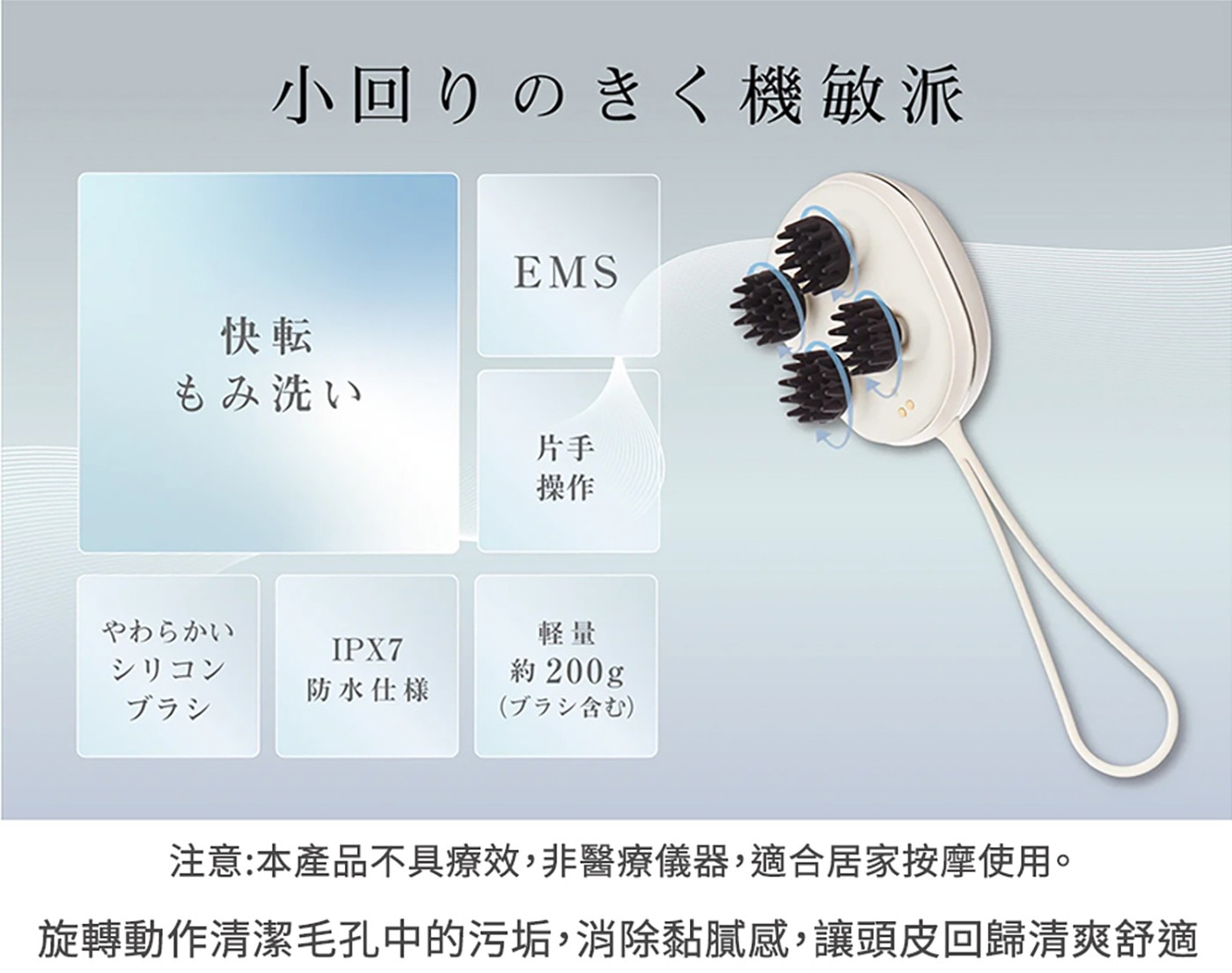 小回りのきく機敏派

快転
もみ洗い

EMS

片手
操作

やわらかい
シリコン
ブラシ

IPX7
防水仕様

軽量
約200g
(ブラシ含む)

注意:本產品不具療效,非醫療儀器,適合居家按摩使用。

旋轉動作清潔毛孔中的污垢,消除黏膩感,讓頭皮回歸清爽舒適